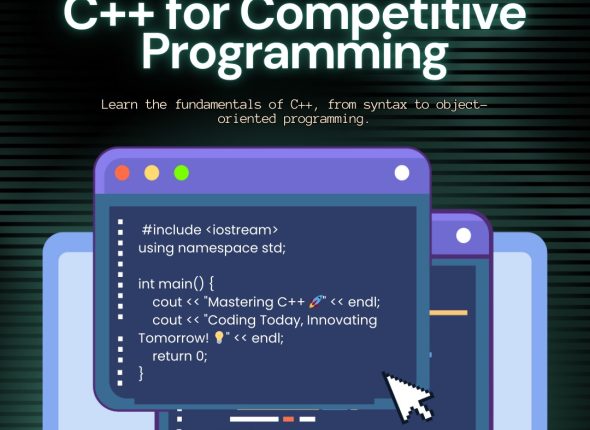 C++ for Competitive Programming

Learn the fundamentals of C++, from syntax to object-oriented programming.

#include <iostream>
using namespace std;

int main() {
cout << "Mastering C++ 🚀" << endl;
cout << "Coding Today, Innovating Tomorrow! 💡" << endl;
return 0;
}